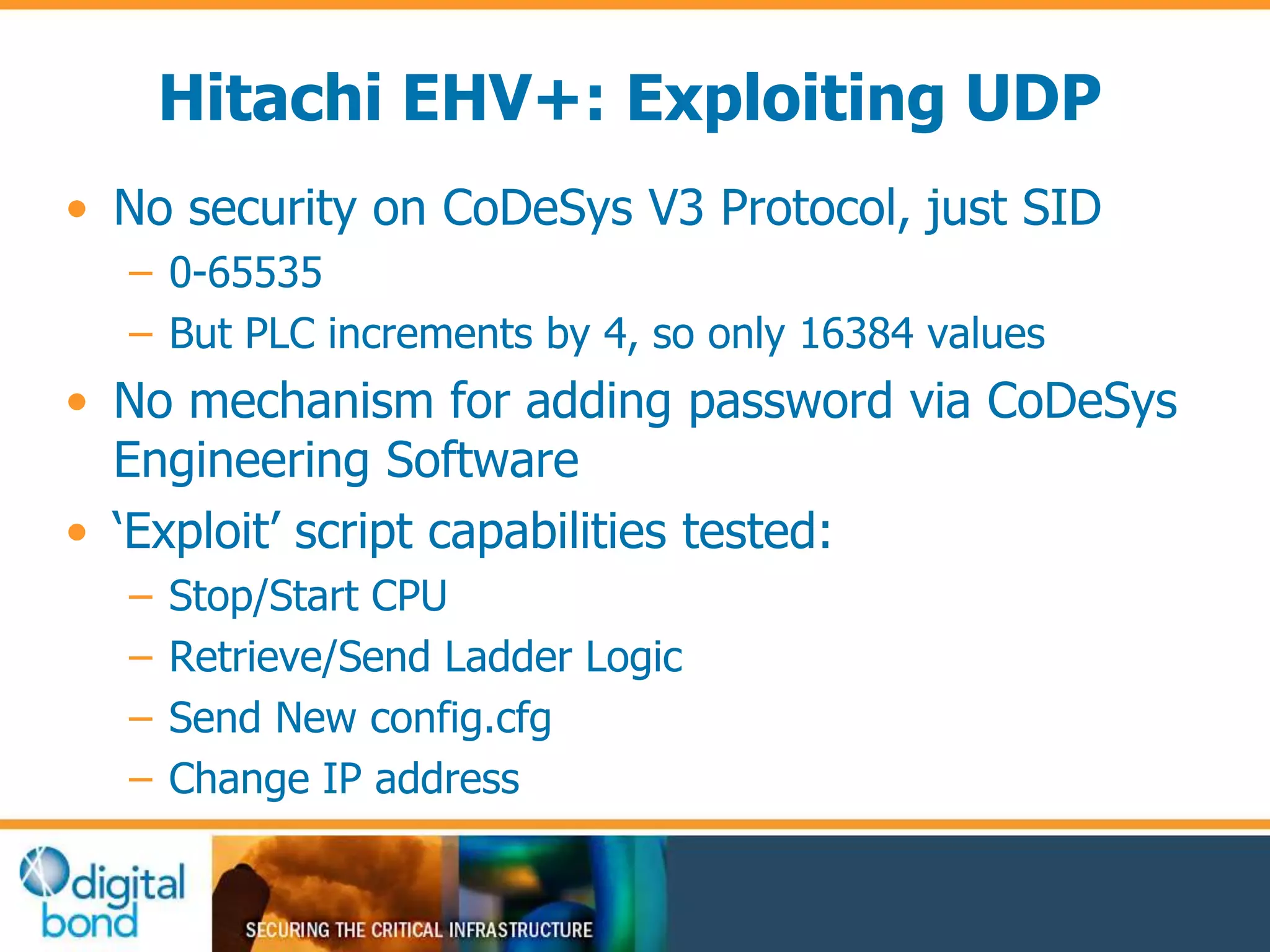 Hitachi EHV+: Exploiting UDP

• No security on CoDeSys V3 Protocol, just SID
– 0-65535
– But PLC increments by 4, so only 16384 values
• No mechanism for adding password via CoDeSys Engineering Software
• ‘Exploit’ script capabilities tested:
– Stop/Start CPU
– Retrieve/Send Ladder Logic
– Send New config.cfg
– Change IP address

digital bond

SECURING THE CRITICAL INFRASTRUCTURE